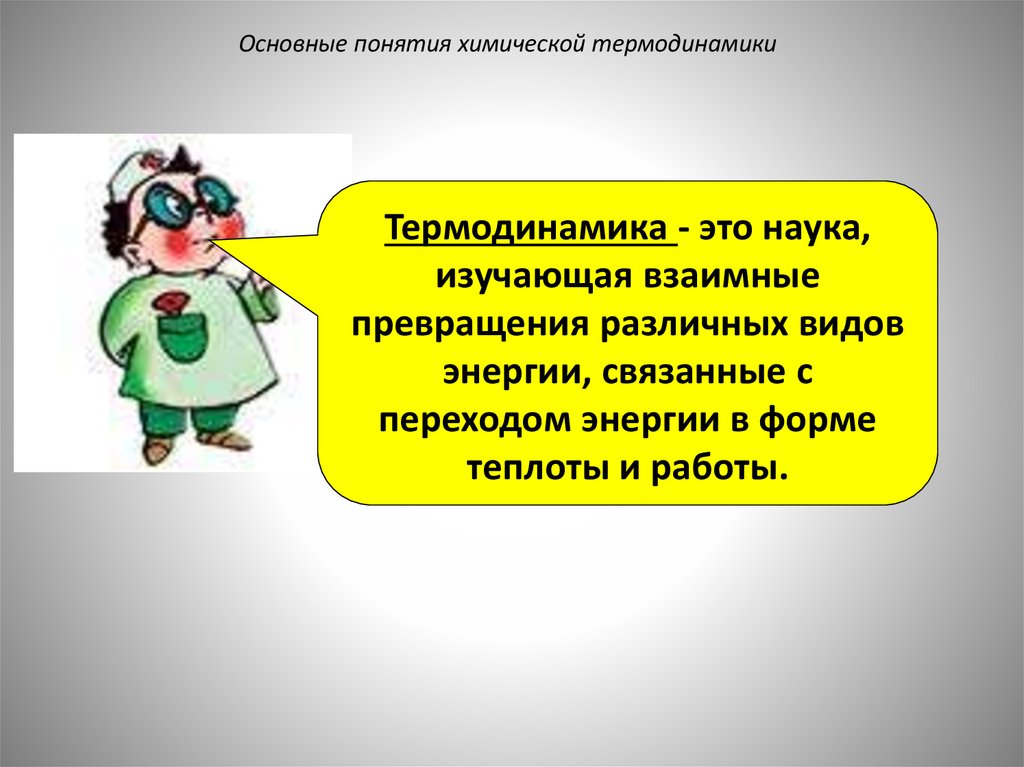 Основные понятия химической термодинамики

Термодинамика - это наука, изучающая взаимные превращения различных видов энергии, связанные с переходом энергии в форме теплоты и работы.